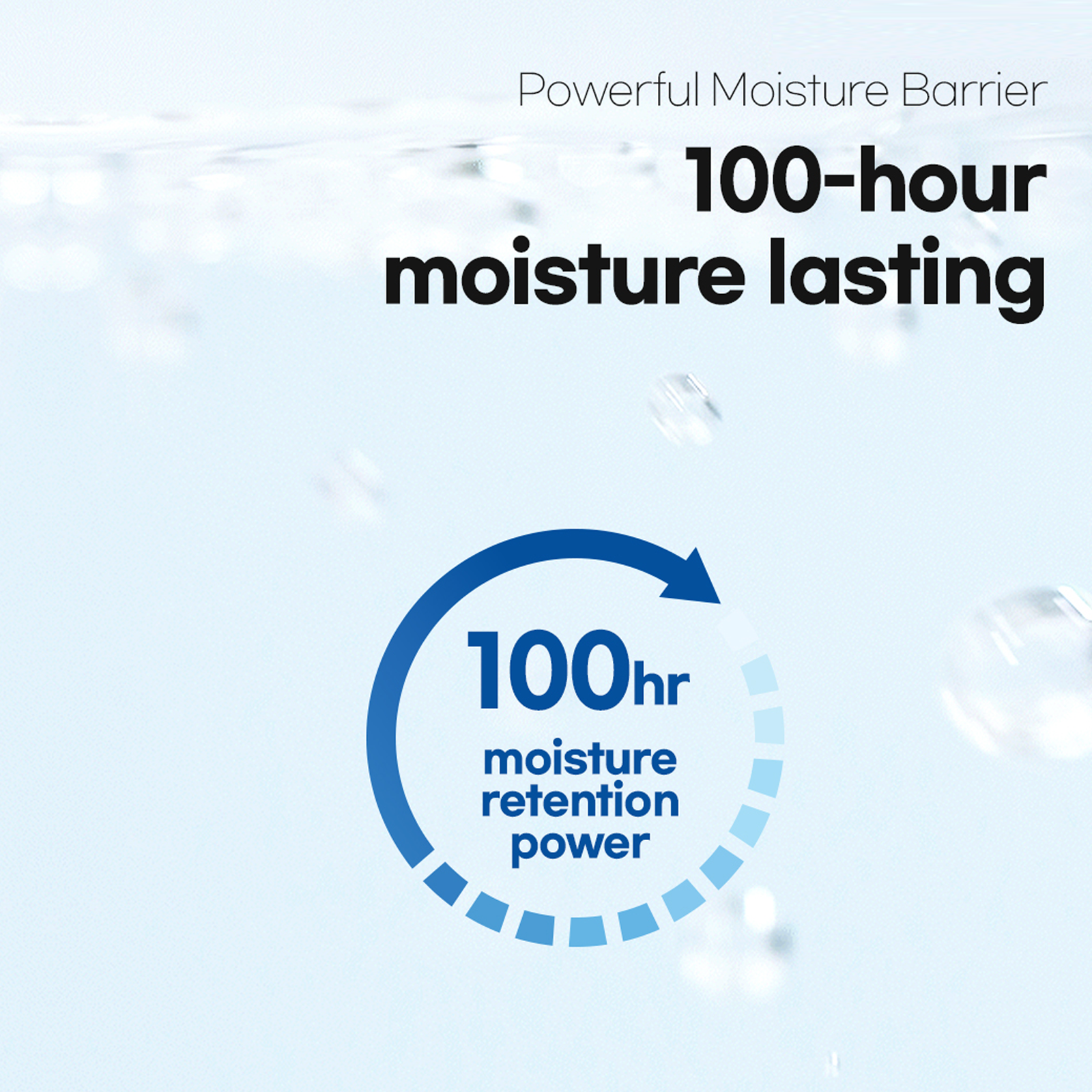 Powerful Moisture Barrier

100-hour moisture lasting

100hr moisture retention power